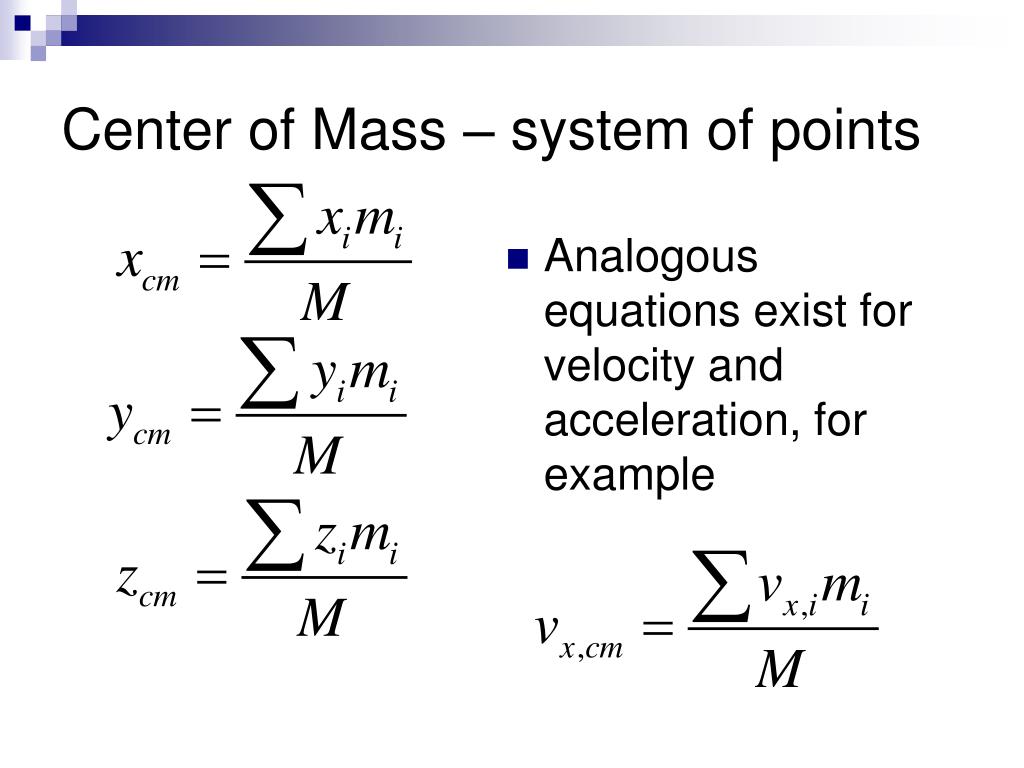 Center of Mass – system of points

$x_{cm} = \frac{\sum x_i m_i}{M}$

$y_{cm} = \frac{\sum y_i m_i}{M}$

$z_{cm} = \frac{\sum z_i m_i}{M}$

Analogous equations exist for velocity and acceleration, for example

$v_{x,cm} = \frac{\sum v_{x,i} m_i}{M}$